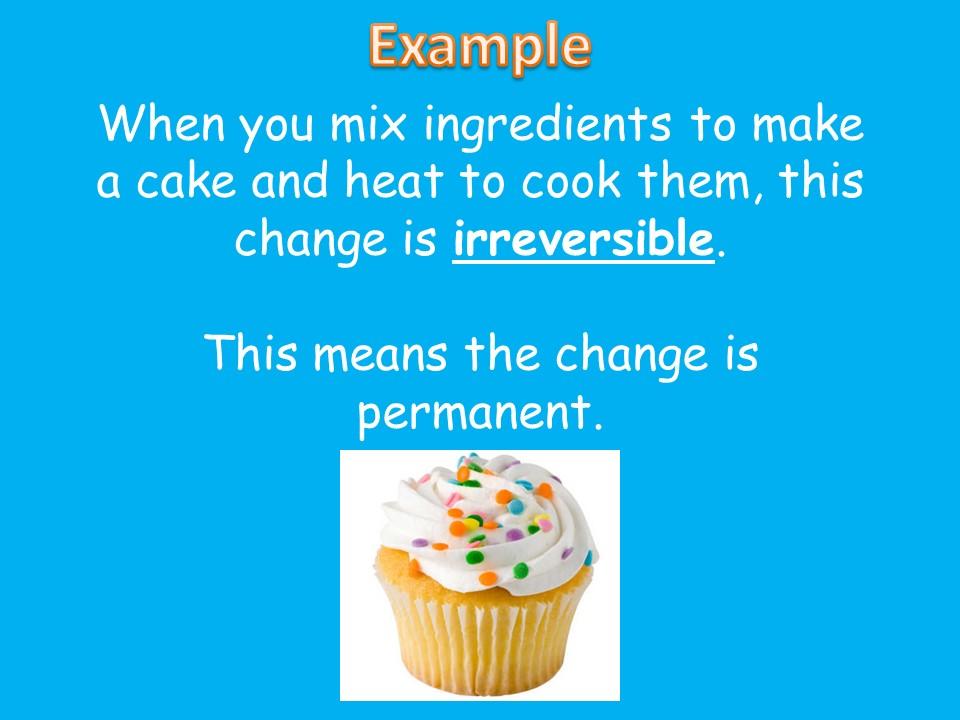 Example

When you mix ingredients to make a cake and heat to cook them, this change is irreversible.

This means the change is permanent.